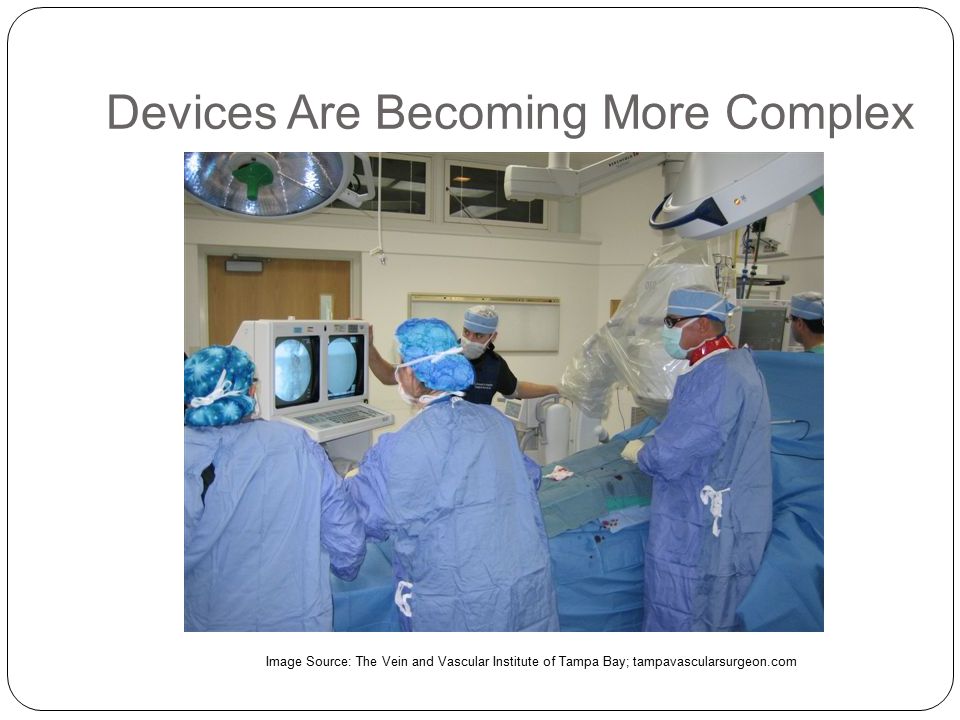 Devices Are Becoming More Complex

Image Source: The Vein and Vascular Institute of Tampa Bay; tampavascularsurgeon.com